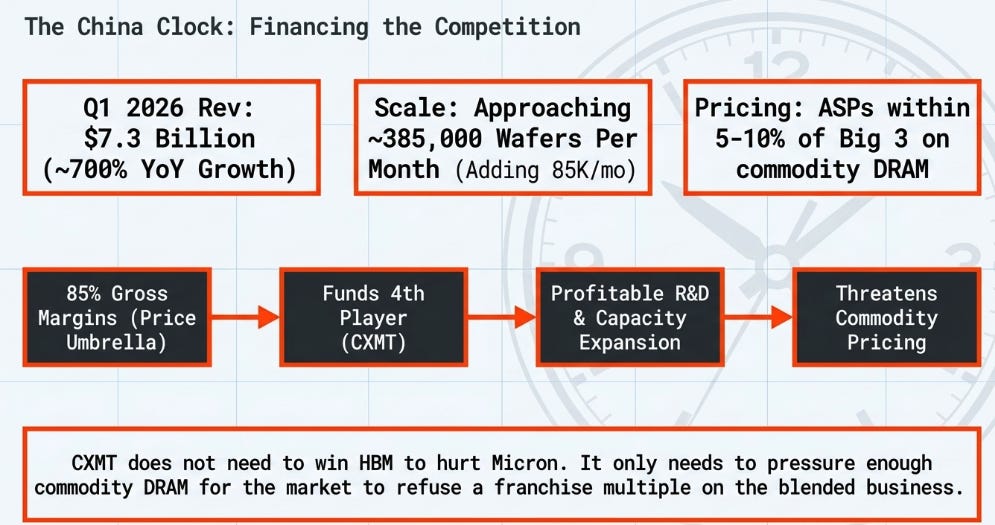 The China Clock: Financing the Competition

Q1 2026 Rev: $7.3 Billion (~700% YoY Growth)

Scale: Approaching ~385,000 Wafers Per Month (Adding 85K/mo)

Pricing: ASPs within 5-10% of Big 3 on commodity DRAM

85% Gross Margins (Price Umbrella)

Funds 4th Player (CXMT)

Profitable R&D & Capacity Expansion

Threatens Commodity Pricing

CXMT does not need to win HBM to hurt Micron. It only needs to pressure enough commodity DRAM for the market to refuse a franchise multiple on the blended business.